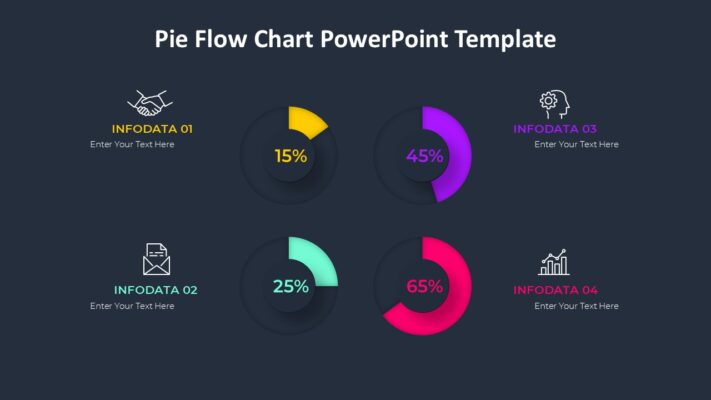 Pie Flow Chart PowerPoint Template

INFODATA 01
Enter Your Text Here

15%

45%

INFODATA 03
Enter Your Text Here

INFODATA 02
Enter Your Text Here

25%

65%

INFODATA 04
Enter Your Text Here